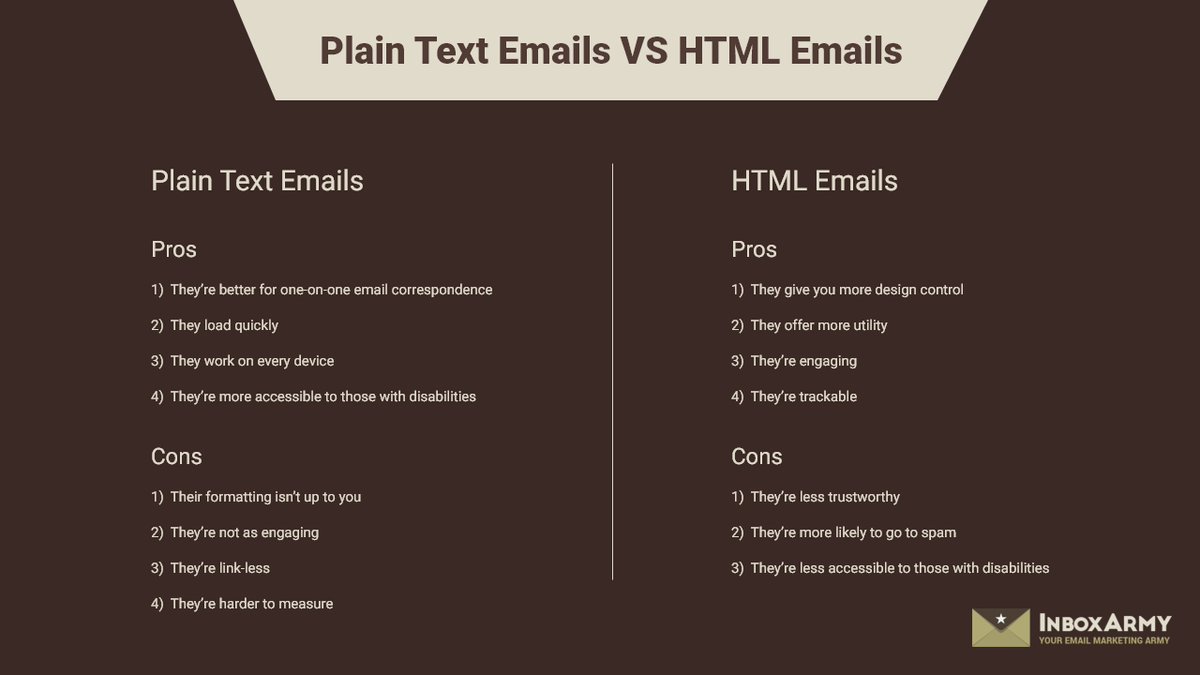 Plain Text Emails VS HTML Emails

Plain Text Emails

Pros

1) They're better for one-on-one email correspondence

2) They load quickly

3) They work on every device

4) They're more accessible to those with disabilities

Cons

1) Their formatting isn't up to you

2) They're not as engaging

3) They're link-less

4) They're harder to measure

HTML Emails

Pros

1) They give you more design control

2) They offer more utility

3) They're engaging

4) They're trackable

Cons

1) They're less trustworthy

2) They're more likely to go to spam

3) They're less accessible to those with disabilities

INBOXARMY
YOUR EMAIL MARKETING ARMY